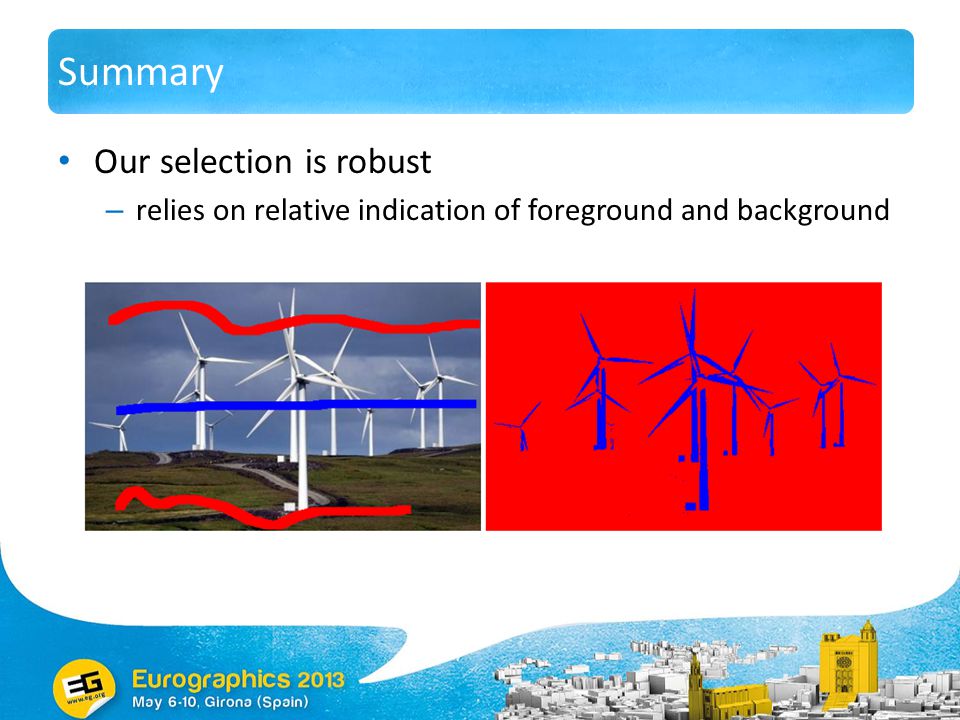 Summary

• Our selection is robust
– relies on relative indication of foreground and background

EG www.eg.org

Eurographics 2013
May 6-10, Girona (Spain)